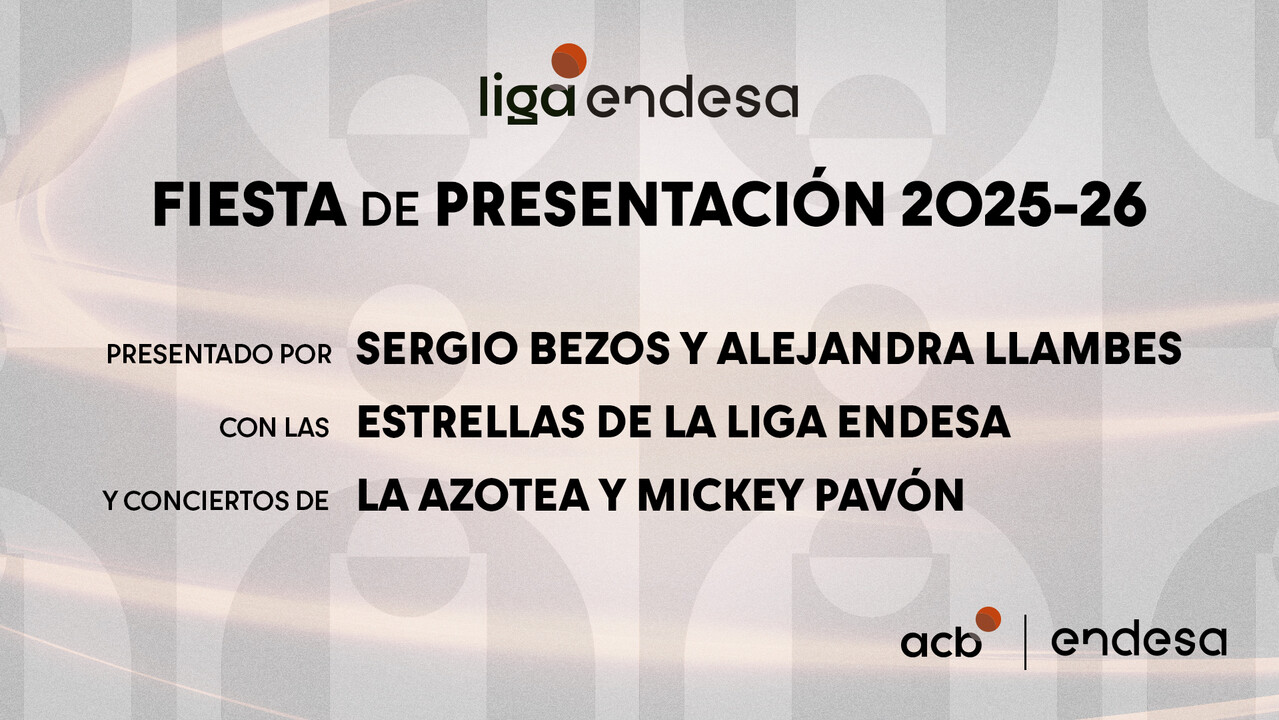 liga endesa

FIESTA DE PRESENTACIÓN 2025-26

PRESENTADO POR SERGIO BEZOS Y ALEJANDRA LLAMBES

CON LAS ESTRELLAS DE LA LIGA ENDESA

Y CONCIERTOS DE LA AZOTEA Y MICKEY PAVÓN

acb | endesa